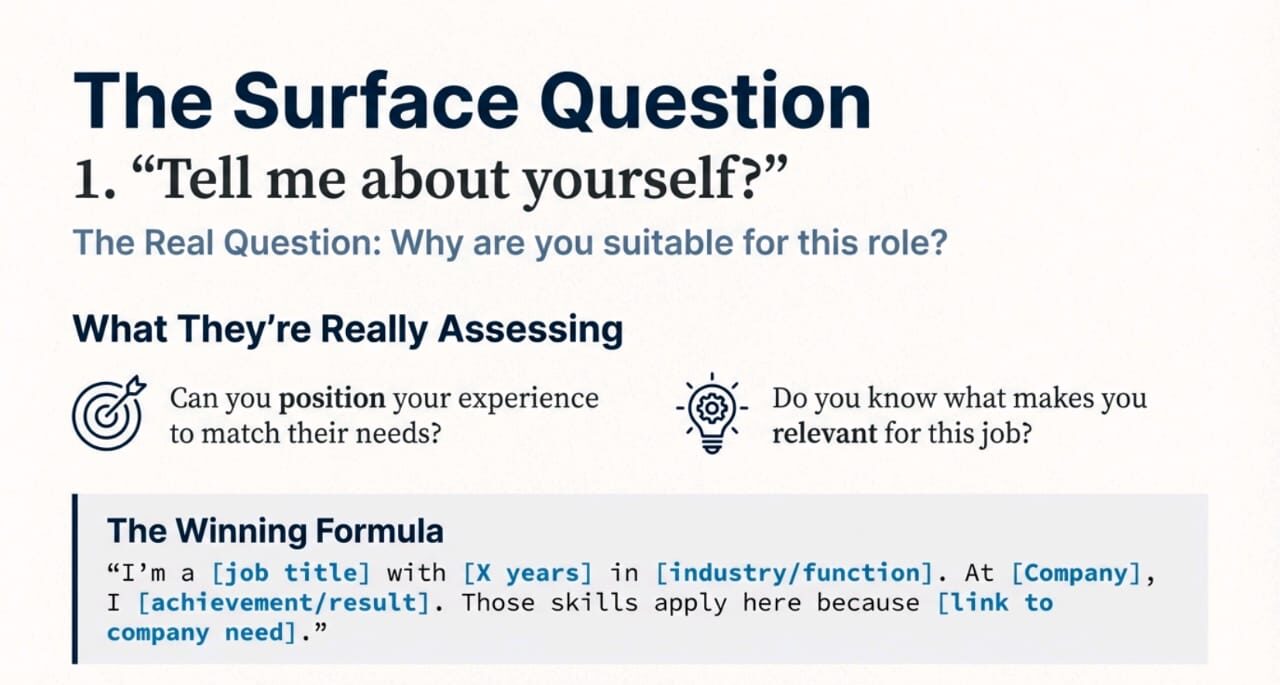 The Surface Question

1. “Tell me about yourself?”

The Real Question: Why are you suitable for this role?

What They’re Really Assessing

Can you position your experience to match their needs?

Do you know what makes you relevant for this job?

The Winning Formula

“I’m a [job title] with [X years] in [industry/function]. At [Company], I [achievement/result]. Those skills apply here because [link to company need].”